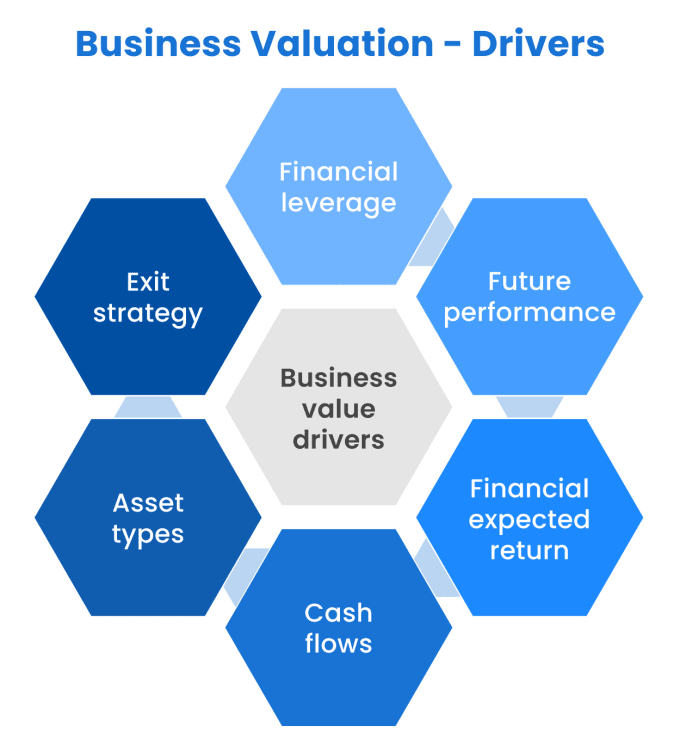 Business Valuation - Drivers

Financial leverage

Exit strategy

Future performance

Business value drivers

Asset types

Financial expected return

Cash flows